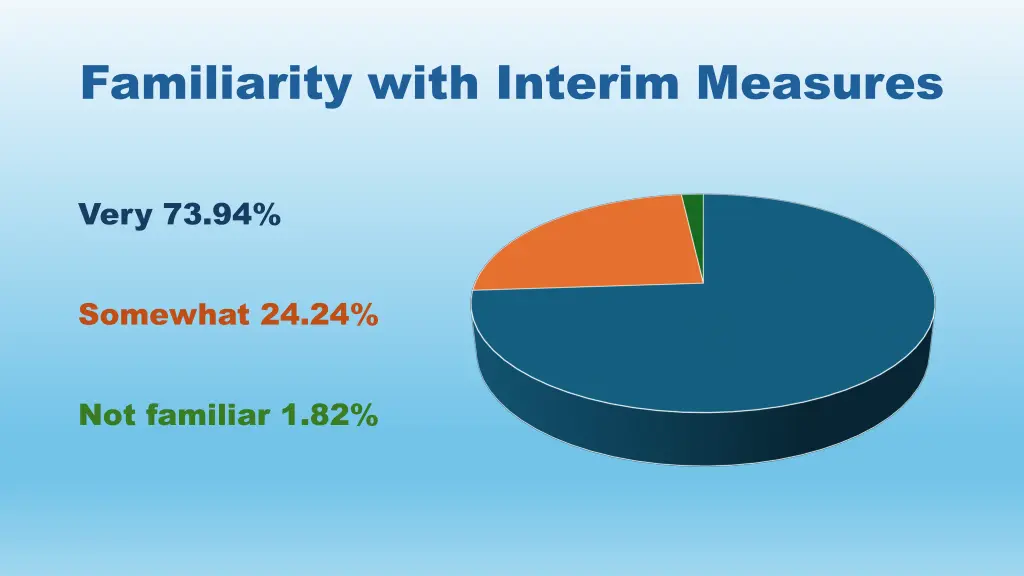 Familiarity with Interim Measures

Very 73.94%

Somewhat 24.24%

Not familiar 1.82%